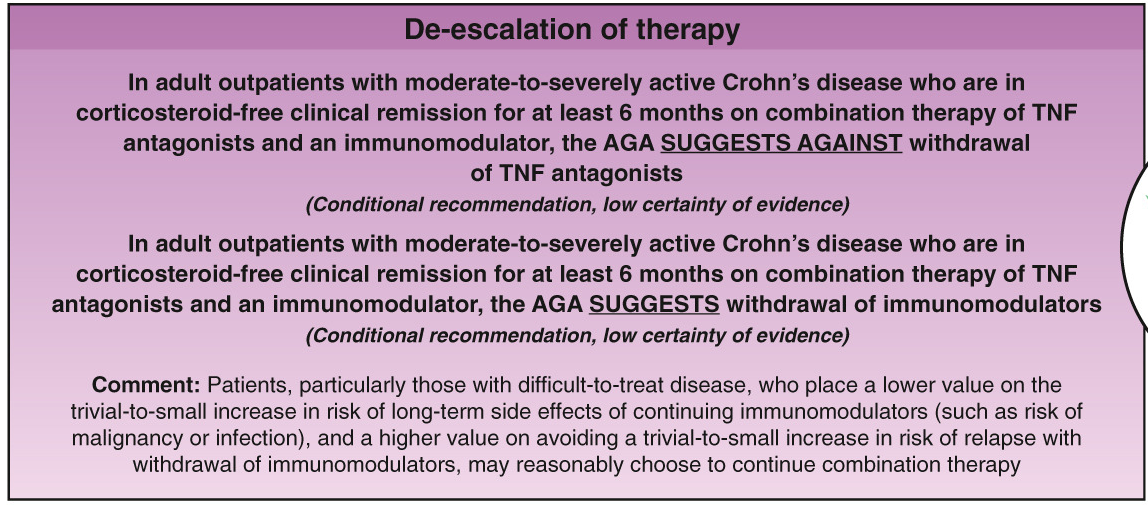 De-escalation of therapy

In adult outpatients with moderate-to-severely active Crohn's disease who are in corticosteroid-free clinical remission for at least 6 months on combination therapy of TNF antagonists and an immunomodulator, the AGA SUGGESTS AGAINST withdrawal of TNF antagonists

(Conditional recommendation, low certainty of evidence)

In adult outpatients with moderate-to-severely active Crohn's disease who are in corticosteroid-free clinical remission for at least 6 months on combination therapy of TNF antagonists and an immunomodulator, the AGA SUGGESTS withdrawal of immunomodulators

(Conditional recommendation, low certainty of evidence)

Comment: Patients, particularly those with difficult-to-treat disease, who place a lower value on the trivial-to-small increase in risk of long-term side effects of continuing immunomodulators (such as risk of malignancy or infection), and a higher value on avoiding a trivial-to-small increase in risk of relapse with withdrawal of immunomodulators, may reasonably choose to continue combination therapy